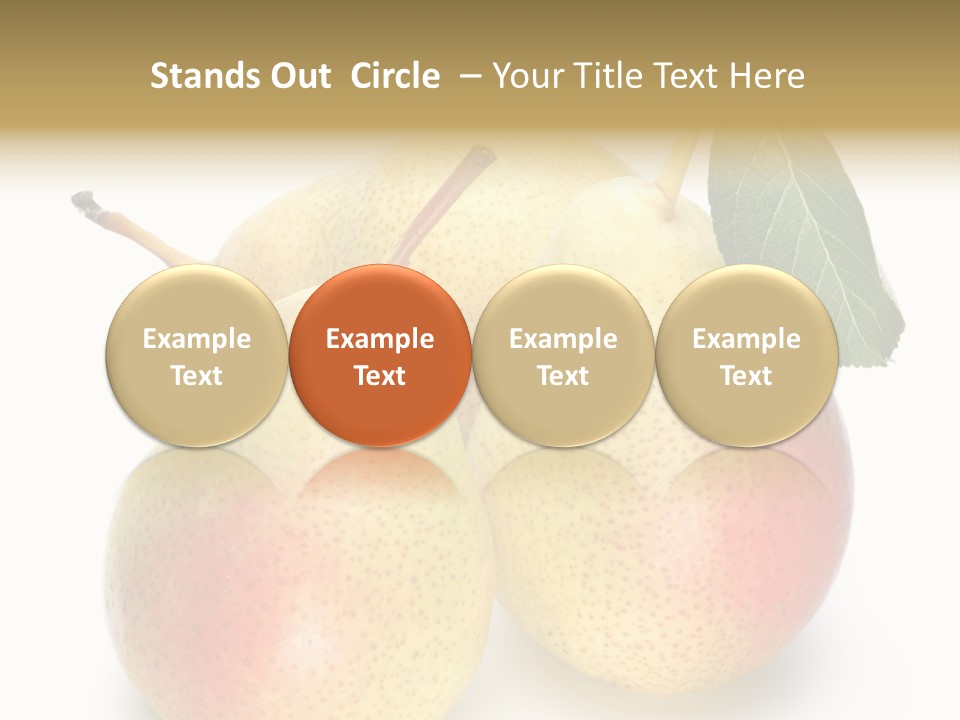 Stands Out Circle – Your Title Text Here

Example Text

Example Text

Example Text

Example Text